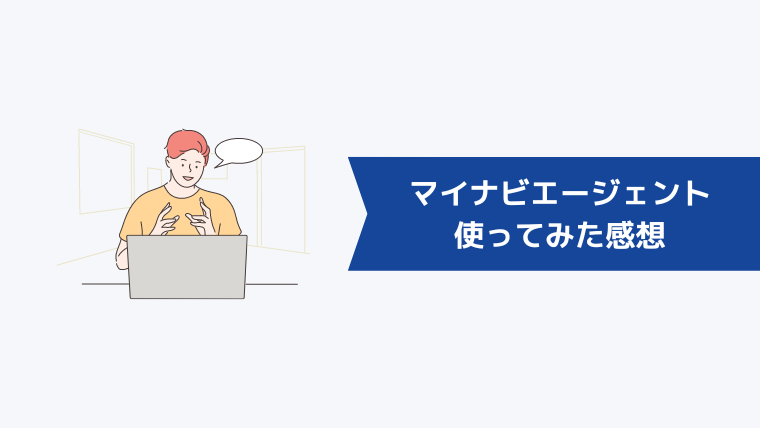 マイナビエージェント
使ってみた感想